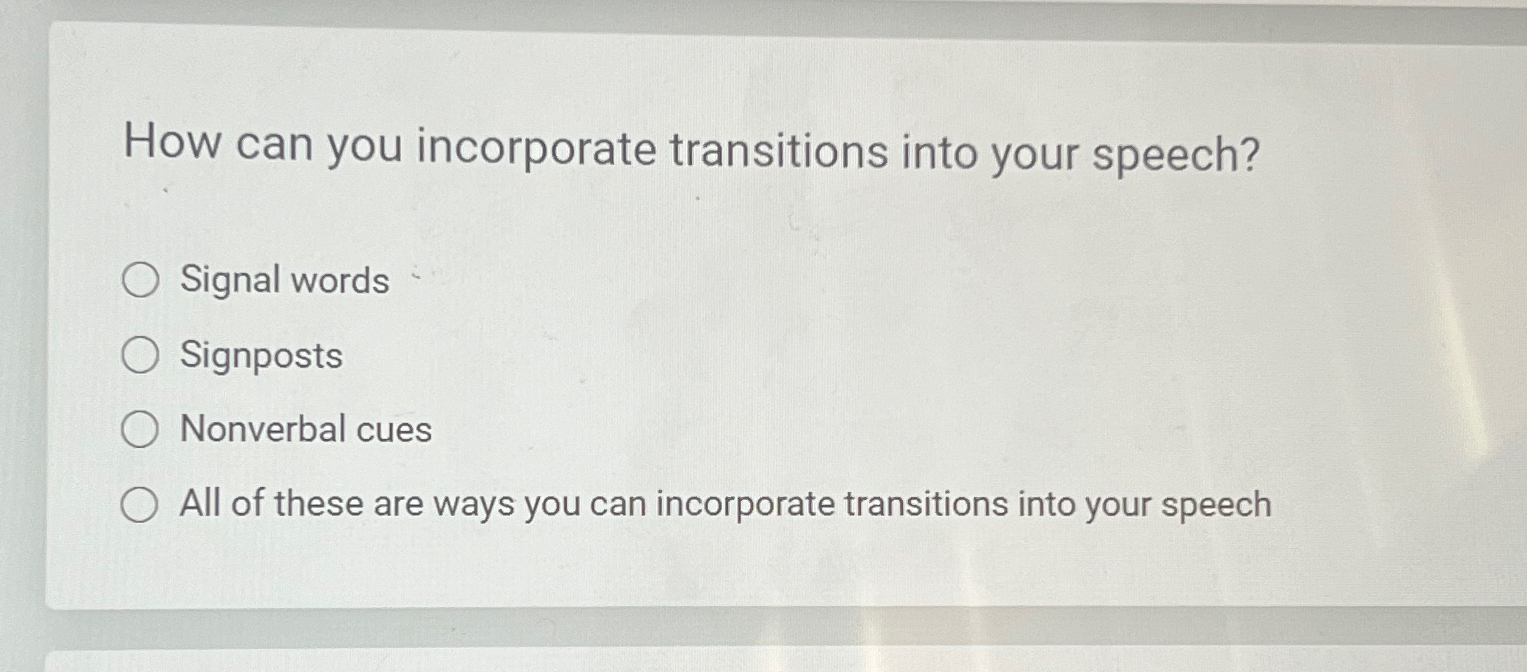 How can you incorporate transitions into your speech?

Signal words

Signposts

Nonverbal cues

All of these are ways you can incorporate transitions into your speech